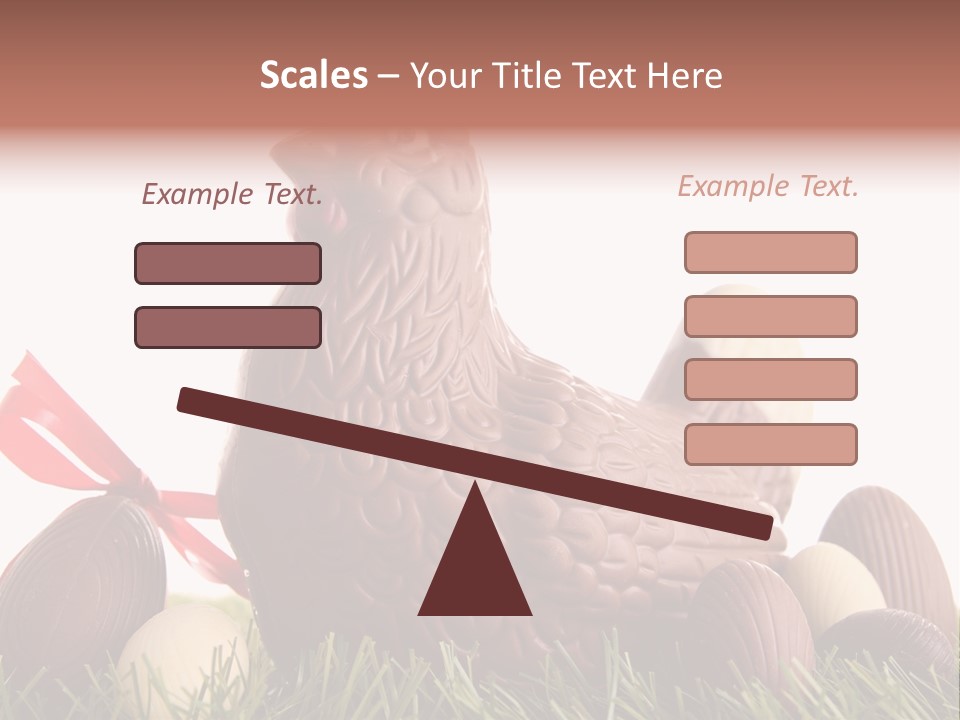 Scales – Your Title Text Here

Example Text.

Example Text.